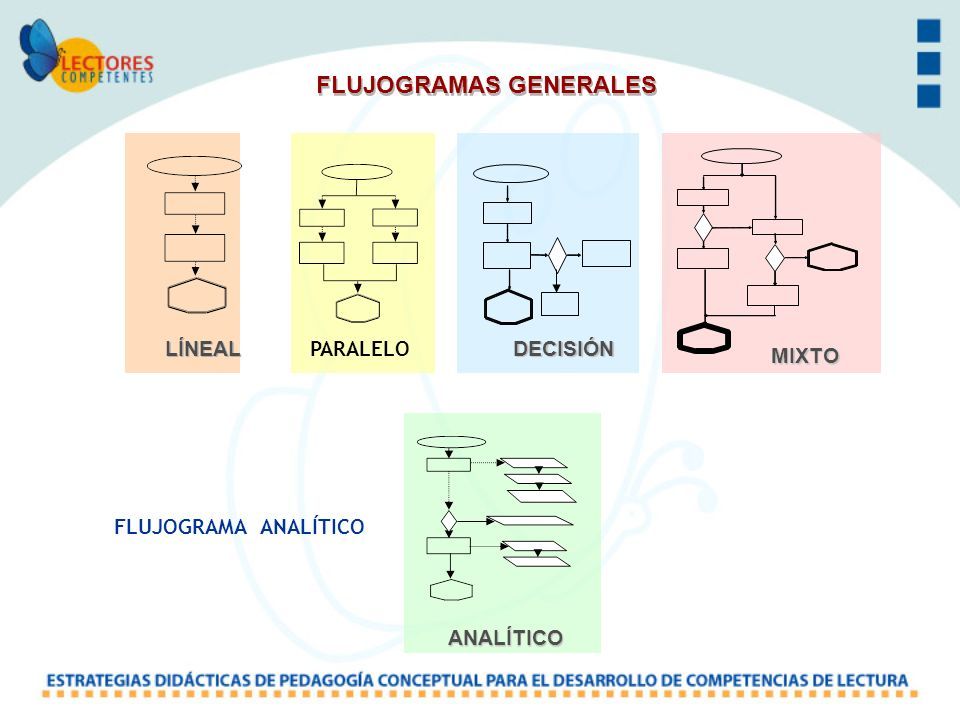 LECTORES COMPETENTES

FLUJOGRAMAS GENERALES

LÍNEAL

PARALELO

DECISIÓN

MIXTO

FLUJOGRAMA ANALÍTICO

ANALÍTICO

ESTRATEGIAS DIDÁCTICAS DE PEDAGOGÍA CONCEPTUAL PARA EL DESARROLLO DE COMPETENCIAS DE LECTURA